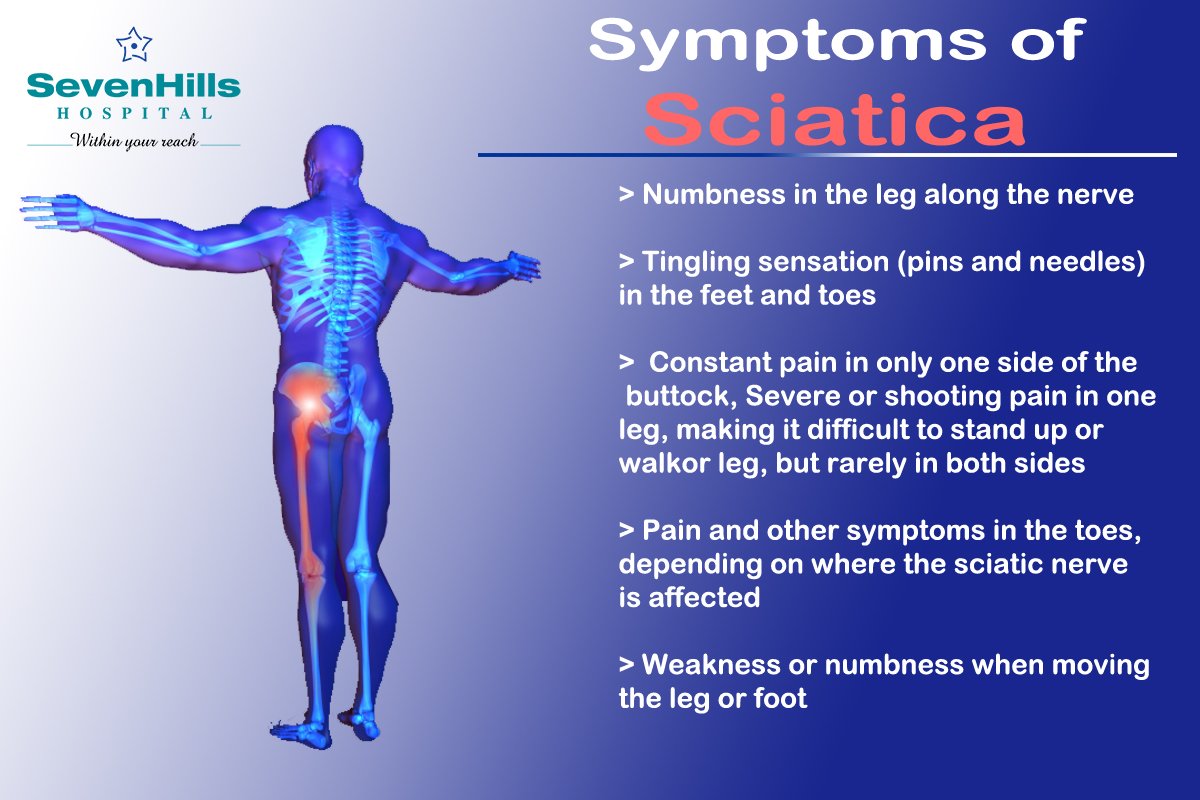 SevenHills
HOSPITAL
Within your reach

Symptoms of
Sciatica

> Numbness in the leg along the nerve

> Tingling sensation (pins and needles) in the feet and toes

> Constant pain in only one side of the buttock, Severe or shooting pain in one leg, making it difficult to stand up or walkor leg, but rarely in both sides

> Pain and other symptoms in the toes, depending on where the sciatic nerve is affected

> Weakness or numbness when moving the leg or foot